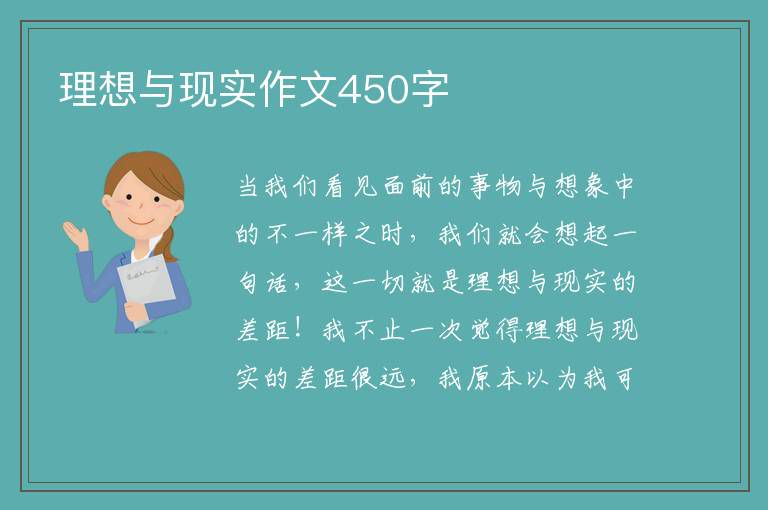 理想与现实作文450字

当我们看见面前的事物与想象中的不一样之时，我们就会想起一句话，这一切就是理想与现实的差距！我不止一次觉得理想与现实的差距很远，我原本以为我可